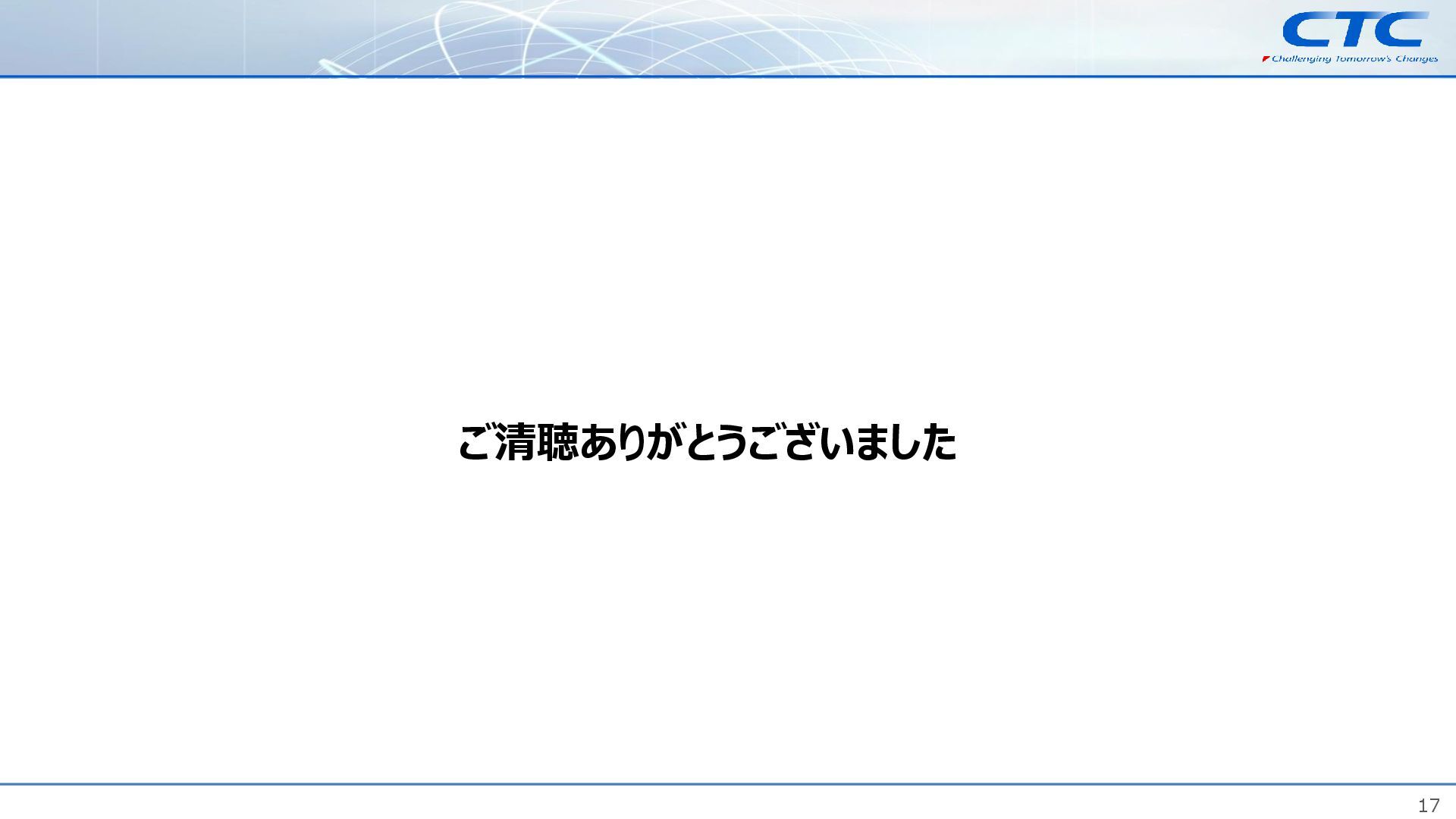 CTC
Challenging Tomorrow's Changes

ご清聴ありがとうございました

17